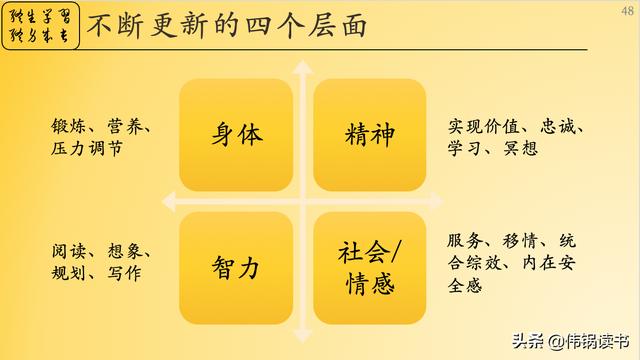 终生学习
终身成长

不断更新的四个层面

48

锻炼、营养、压力调节

身体

精神

实现价值、忠诚、学习、冥想

阅读、想象、规划、写作

智力

社会/情感

服务、移情、统合综效、内在安全感

头条 @伟锅读书